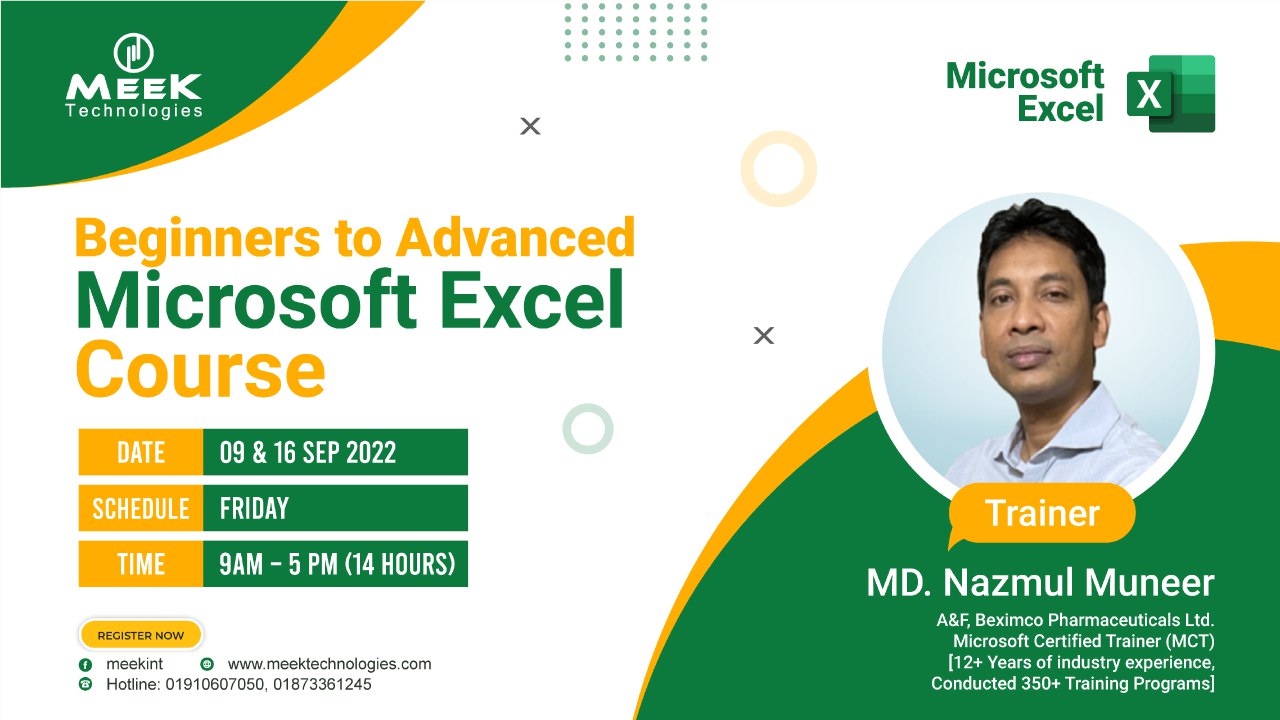 MEEK
Technologies

Microsoft Excel

X

Beginners to Advanced
Microsoft Excel
Course

| DATE | 09 & 16 SEP 2022 |
|---|---|
| SCHEDULE | FRIDAY |
| TIME | 9AM - 5 PM (14 HOURS) |

REGISTER NOW

meekint
www.meektechnologies.com
Hotline: 01910607050, 01873361245

Trainer

MD. Nazmul Muneer

A&F, Beximco Pharmaceuticals Ltd.
Microsoft Certified Trainer (MCT)
[12+ Years of industry experience,
Conducted 350+ Training Programs]